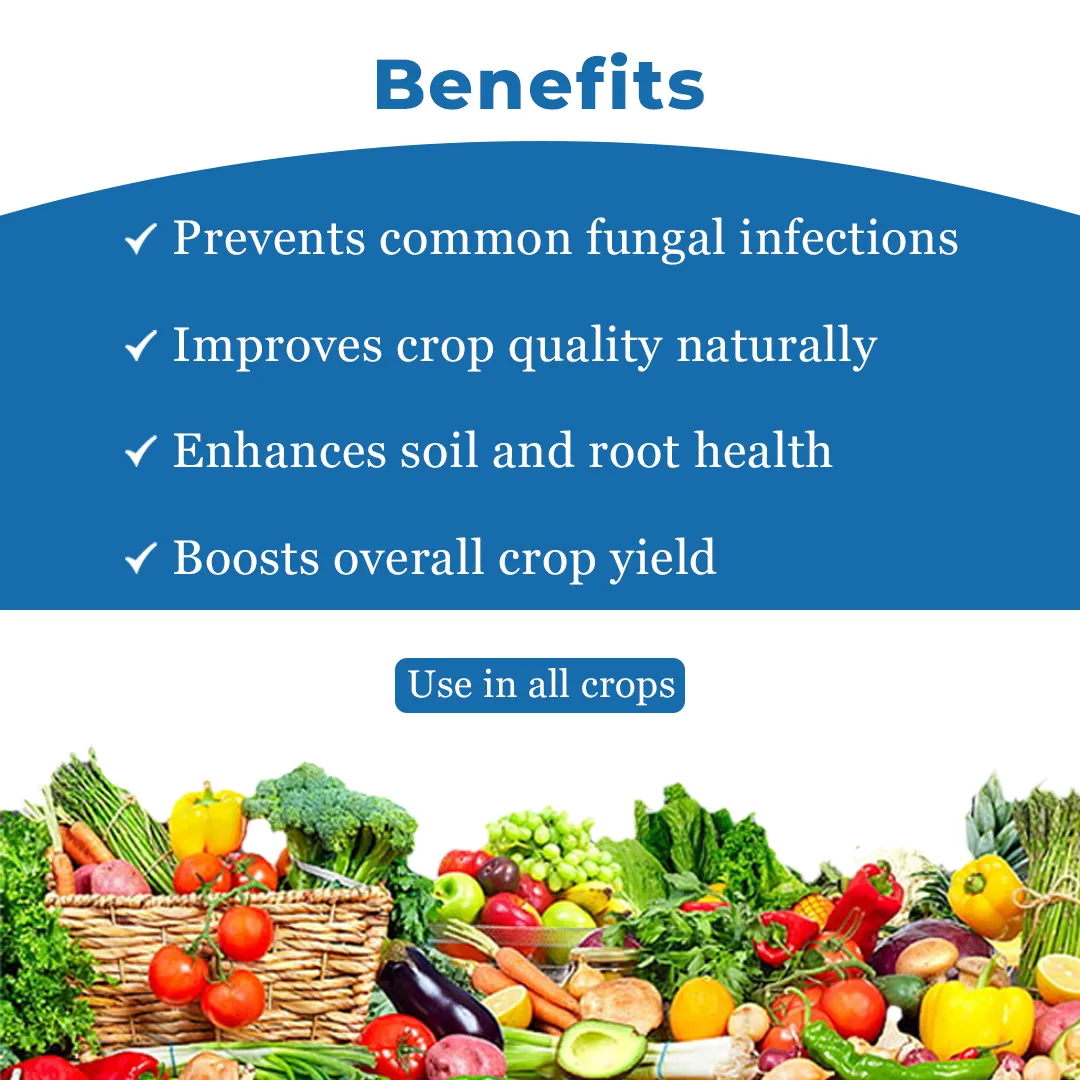 Benefits

✓ Prevents common fungal infections

✓ Improves crop quality naturally

✓ Enhances soil and root health

✓ Boosts overall crop yield

Use in all crops